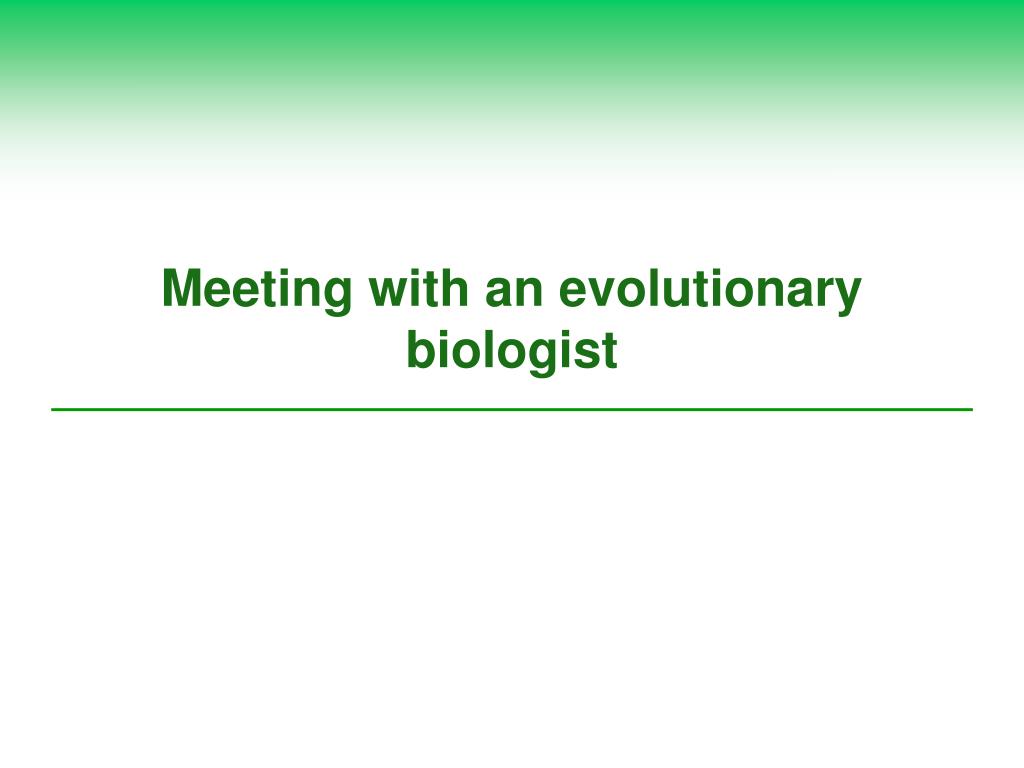 Meeting with an evolutionary biologist